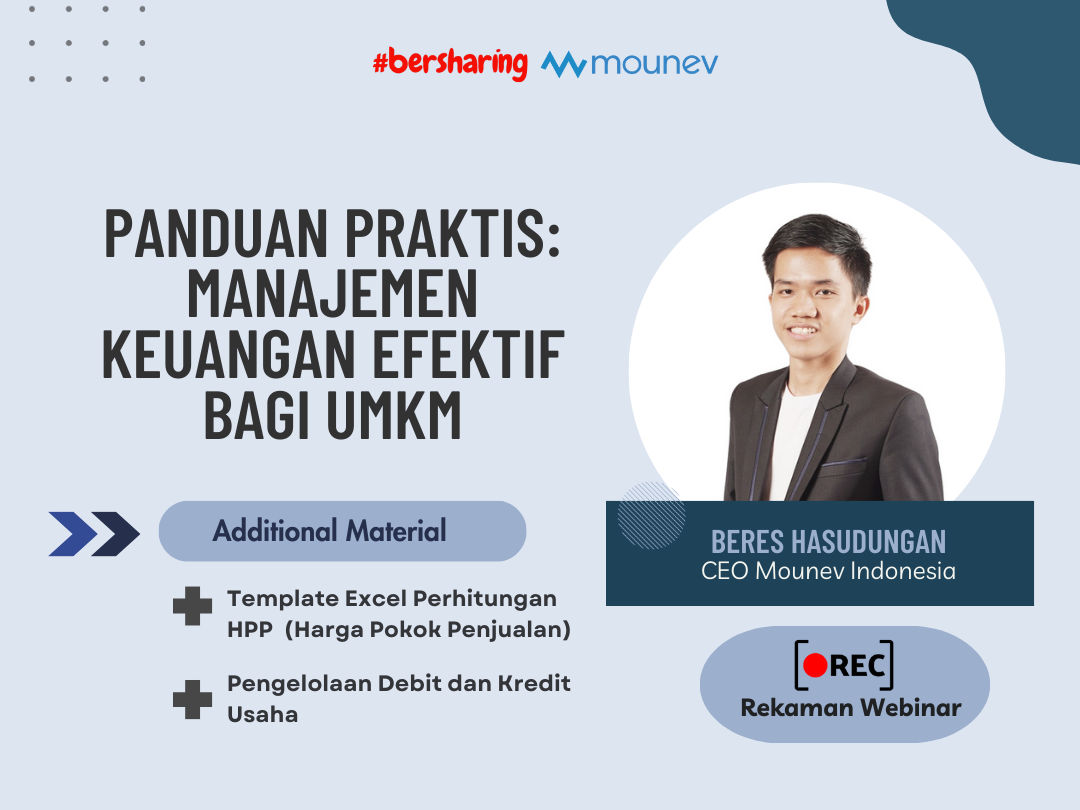 #bersharing mounev

PANDUAN PRAKTIS: MANAJEMEN KEUANGAN EFEKTIF BAGI UMKM

Additional Material

Template Excel Perhitungan HPP (Harga Pokok Penjualan)

Pengelolaan Debit dan Kredit Usaha

BERES HASUDUNGAN
CEO Mounev Indonesia

REC
Rekaman Webinar